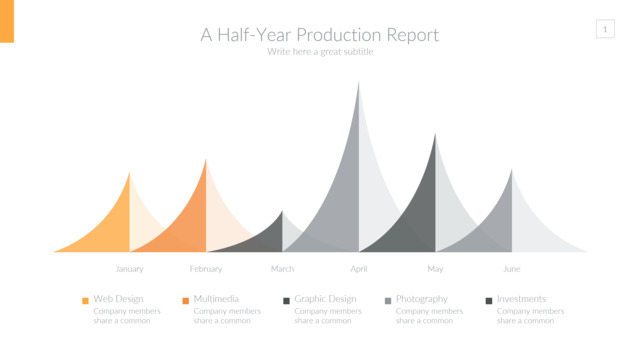 A Half-Year Production Report
Write here a great subtitle

1

January February March April May June

Web Design
Company members share a common

Multimedia
Company members share a common

Graphic Design
Company members share a common

Photography
Company members share a common

Investments
Company members share a common